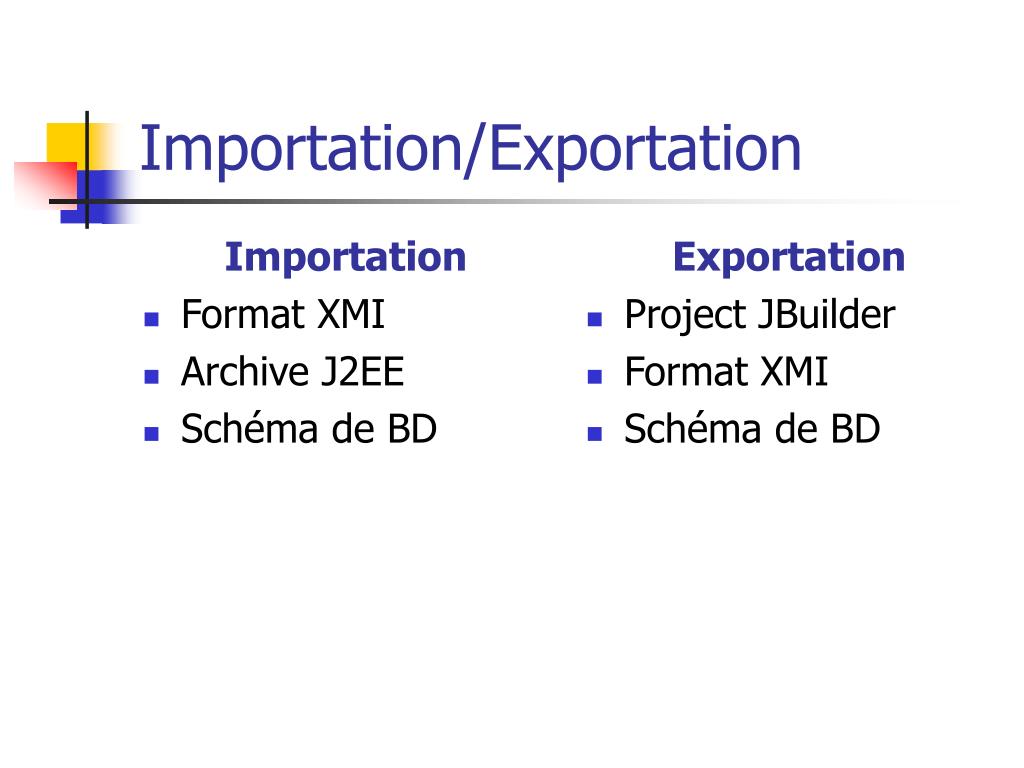 Importation/Exportation

Importation
- Format XMI
- Archive J2EE
- Schéma de BD

Exportation
- Project JBuilder
- Format XMI
- Schéma de BD